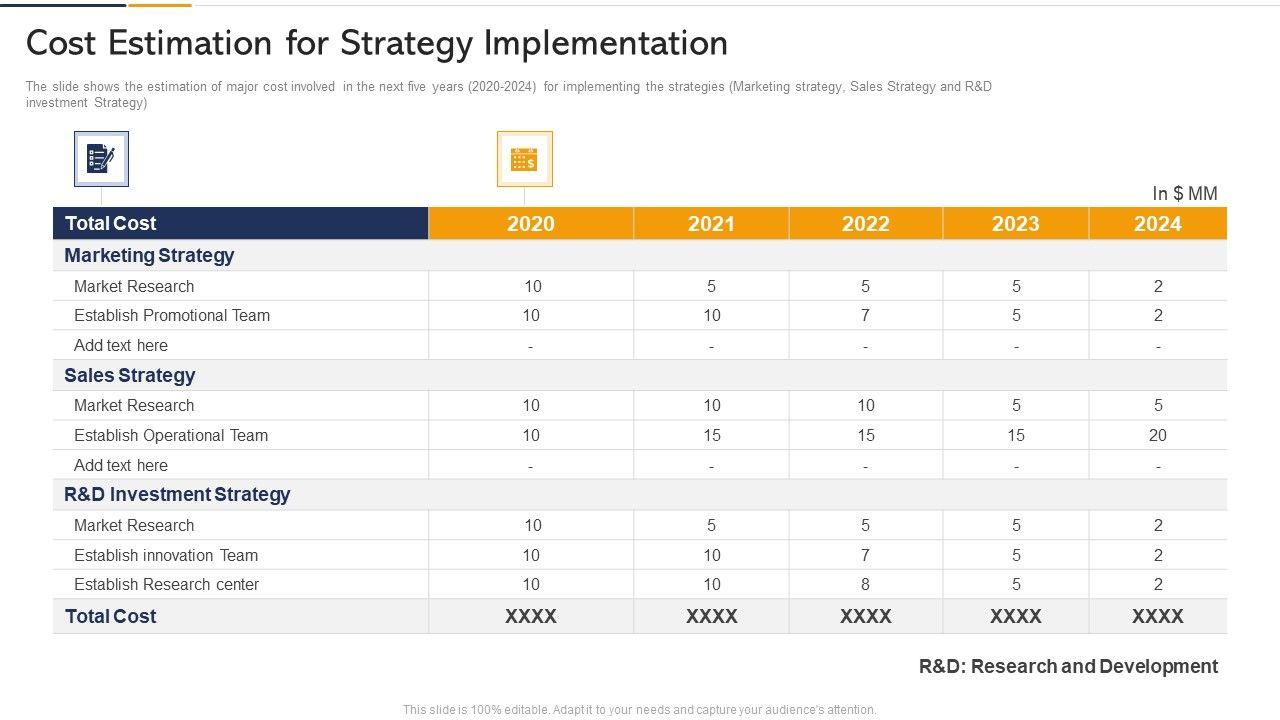 Cost Estimation for Strategy Implementation

The slide shows the estimation of major cost involved in the next five years (2020-2024) for implementing the strategies (Marketing strategy, Sales Strategy and R&D investment Strategy)

In $ MM

| Total Cost | 2020 | 2021 | 2022 | 2023 | 2024 |
|---|---|---|---|---|---|
| Marketing Strategy | | | | | |
| Market Research | 10 | 5 | 5 | 5 | 2 |
| Establish Promotional Team | 10 | 10 | 7 | 5 | 2 |
| Add text here | - | - | - | - | - |
| Sales Strategy | | | | | |
| Market Research | 10 | 10 | 10 | 5 | 5 |
| Establish Operational Team | 10 | 15 | 15 | 15 | 20 |
| Add text here | - | - | - | - | - |
| R&D Investment Strategy | | | | | |
| Market Research | 10 | 5 | 5 | 5 | 2 |
| Establish innovation Team | 10 | 10 | 7 | 5 | 2 |
| Establish Research center | 10 | 10 | 8 | 5 | 2 |
| Total Cost | XXXX | XXXX | XXXX | XXXX | XXXX |

R&D: Research and Development

This slide is 100% editable. Adapt it to your needs and capture your audience's attention.